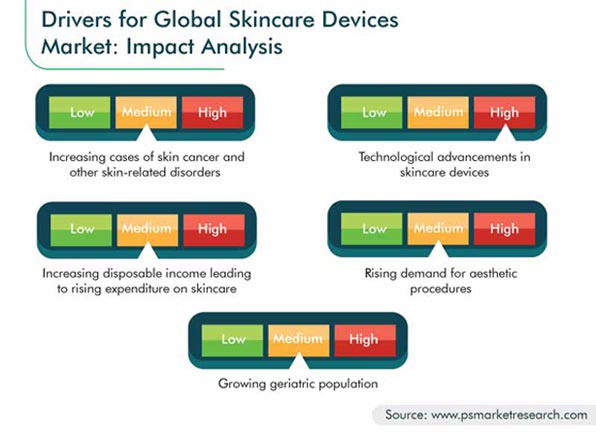 Drivers for Global Skincare Devices Market: Impact Analysis

Low Medium High

Increasing cases of skin cancer and other skin-related disorders

Low Medium High

Technological advancements in skincare devices

Low Medium High

Increasing disposable income leading to rising expenditure on skincare

Low Medium High

Rising demand for aesthetic procedures

Low Medium High

Growing geriatric population

Source: www.psmarketresearch.com